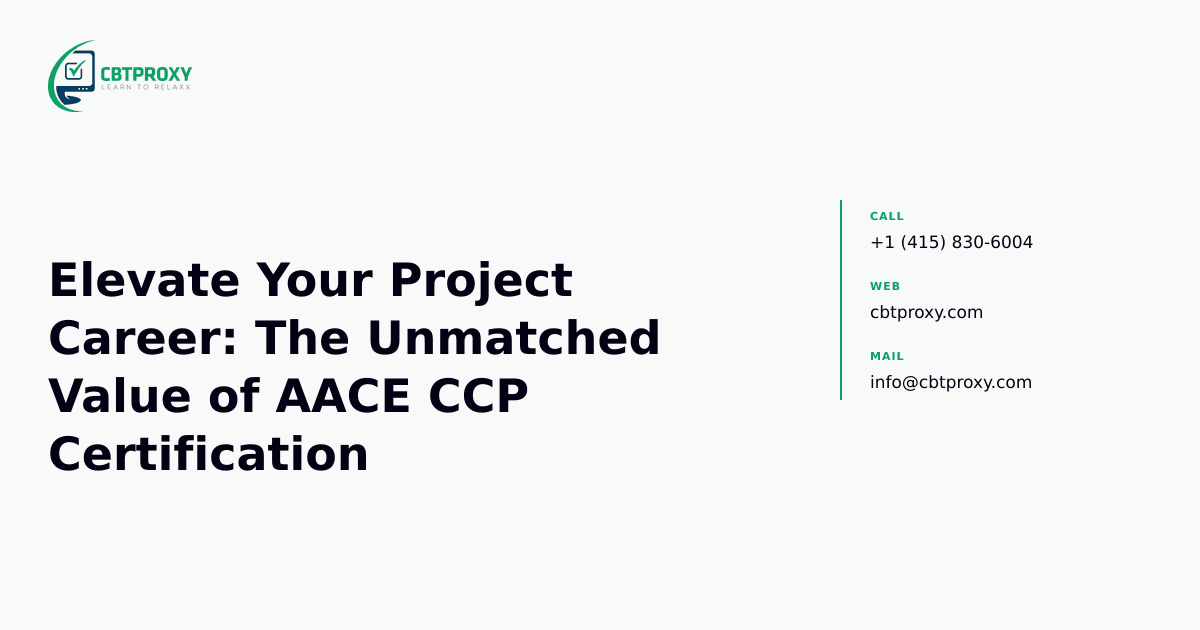 CBTPROXY
LEARN TO RELAXX

Elevate Your Project Career: The Unmatched Value of AACE CCP Certification

CALL
+1 (415) 830-6004

WEB
cbtproxy.com

MAIL
info@cbtproxy.com